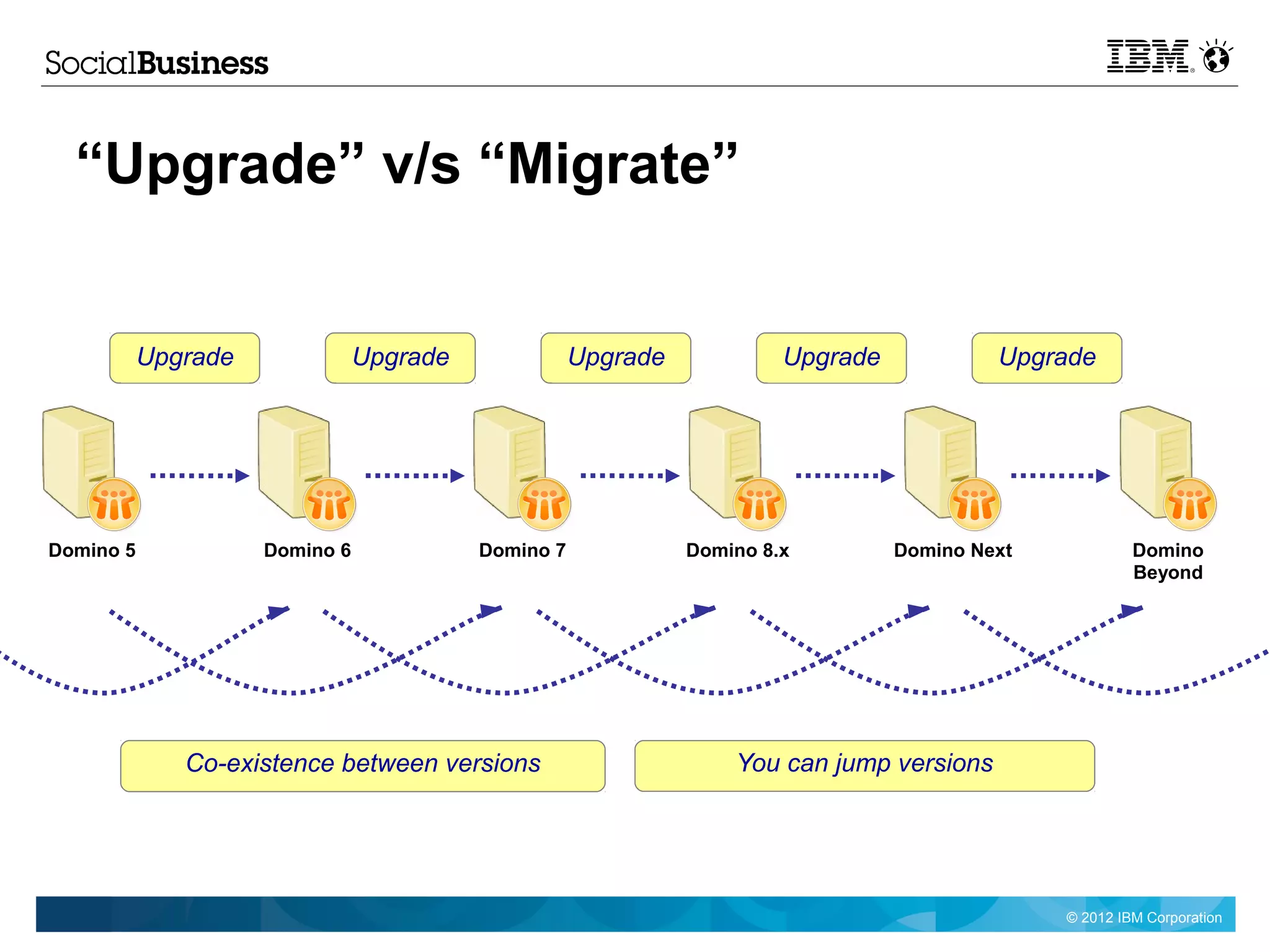 SocialBusiness

IBM

“Upgrade” v/s “Migrate”

Upgrade

Upgrade

Upgrade

Upgrade

Upgrade

Domino 5

Domino 6

Domino 7

Domino 8.x

Domino Next

Domino Beyond

Co-existence between versions

You can jump versions

© 2012 IBM Corporation